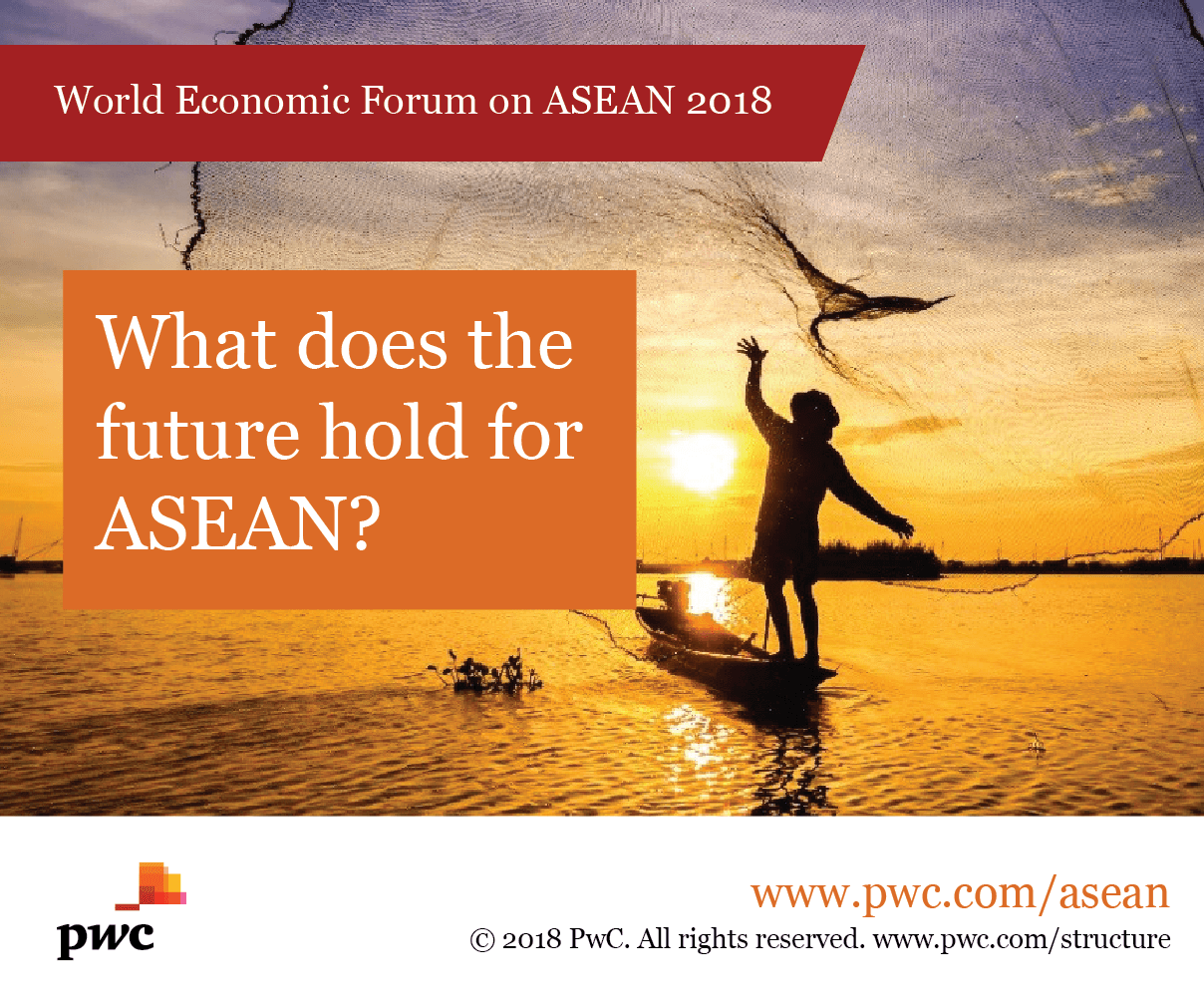 World Economic Forum on ASEAN 2018

What does the future hold for ASEAN?

pwc

www.pwc.com/asean

© 2018 PwC. All rights reserved. www.pwc.com/structure